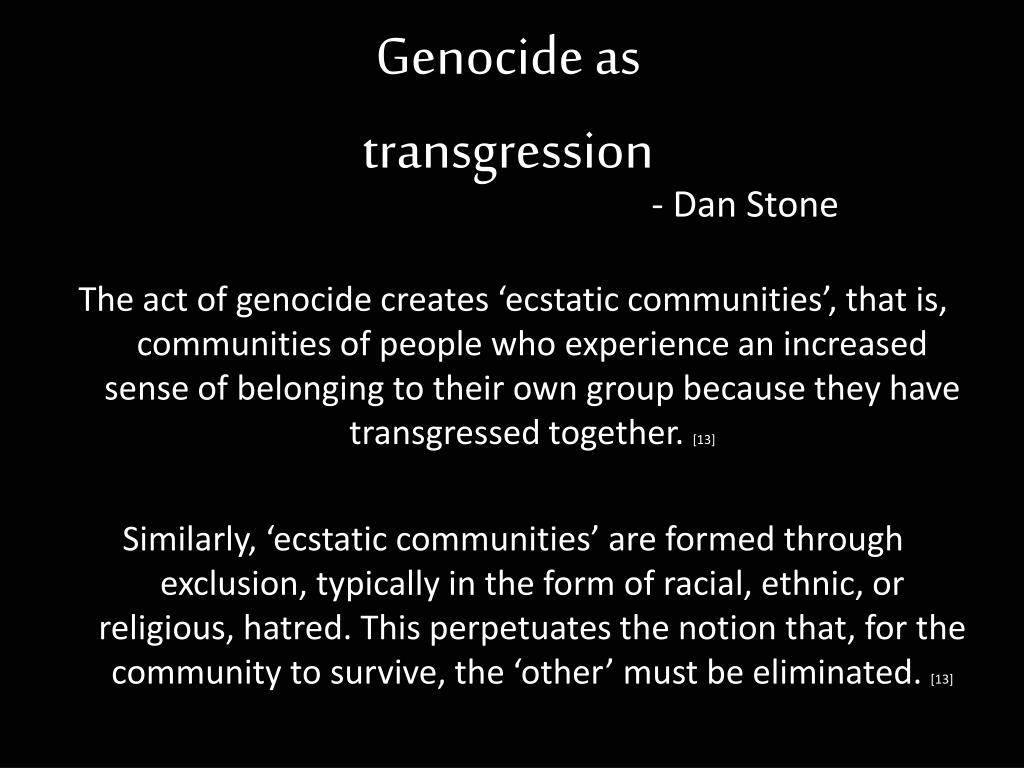 Genocide as transgression

- Dan Stone

The act of genocide creates ‘ecstatic communities’, that is, communities of people who experience an increased sense of belonging to their own group because they have transgressed together. [13]

Similarly, ‘ecstatic communities’ are formed through exclusion, typically in the form of racial, ethnic, or religious, hatred. This perpetuates the notion that, for the community to survive, the ‘other’ must be eliminated. [13]